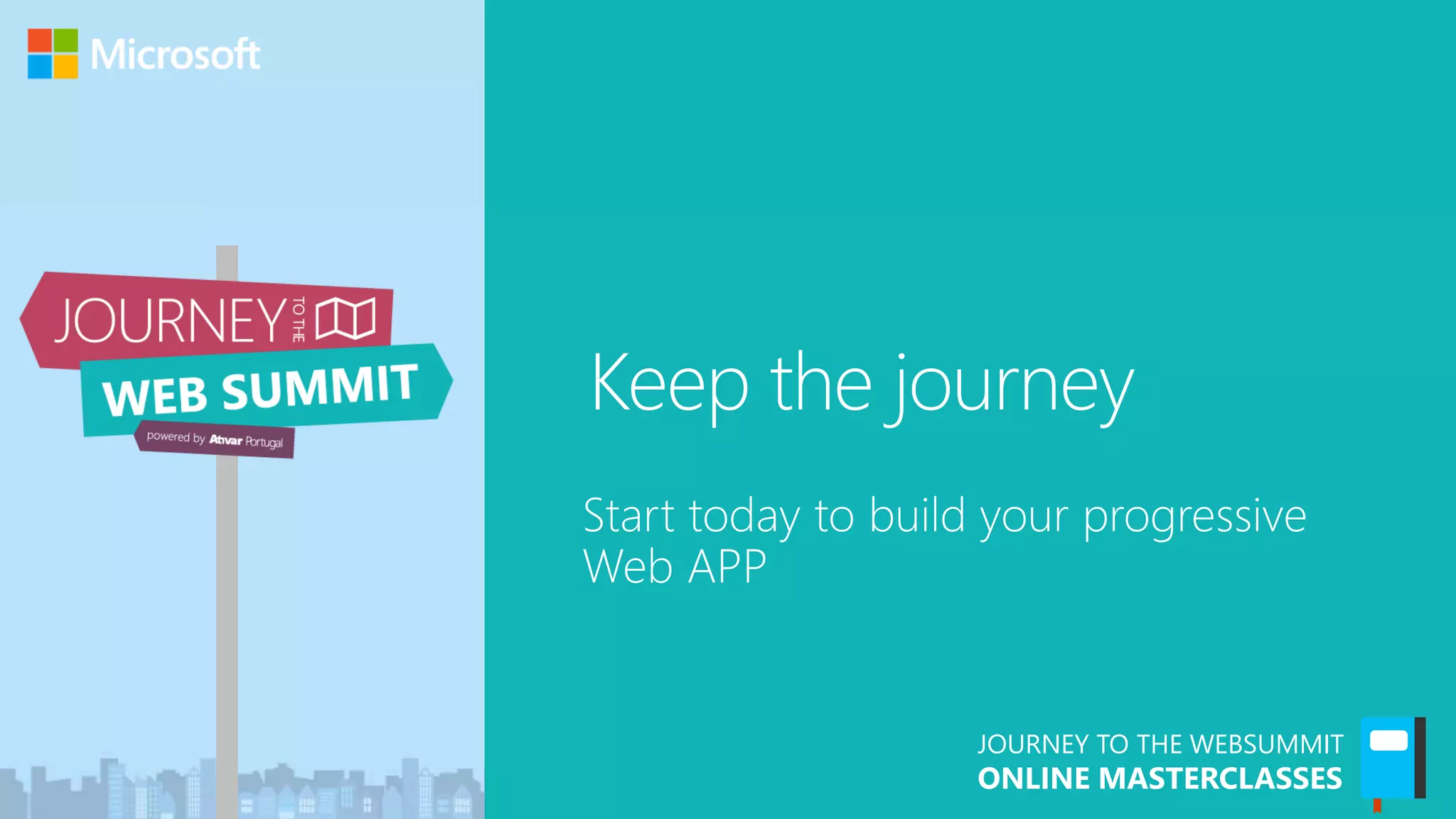 Microsoft

JOURNEY TO THE
WEB SUMMIT
powered by Ativar Portugal

Keep the journey

Start today to build your progressive Web APP

JOURNEY TO THE WEBSUMMIT
ONLINE MASTERCLASSES